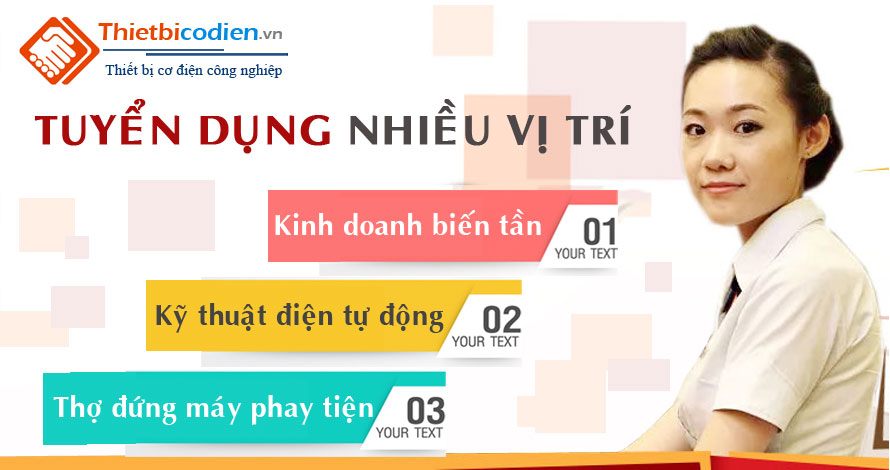 Thietbicodien.vn
Thiết bị cơ điện công nghiệp

TUYỂN DỤNG NHIỀU VỊ TRÍ

Kinh doanh biến tần
01
YOUR TEXT

Kỹ thuật điện tự động
02
YOUR TEXT

Thợ đứng máy phay tiện
03
YOUR TEXT